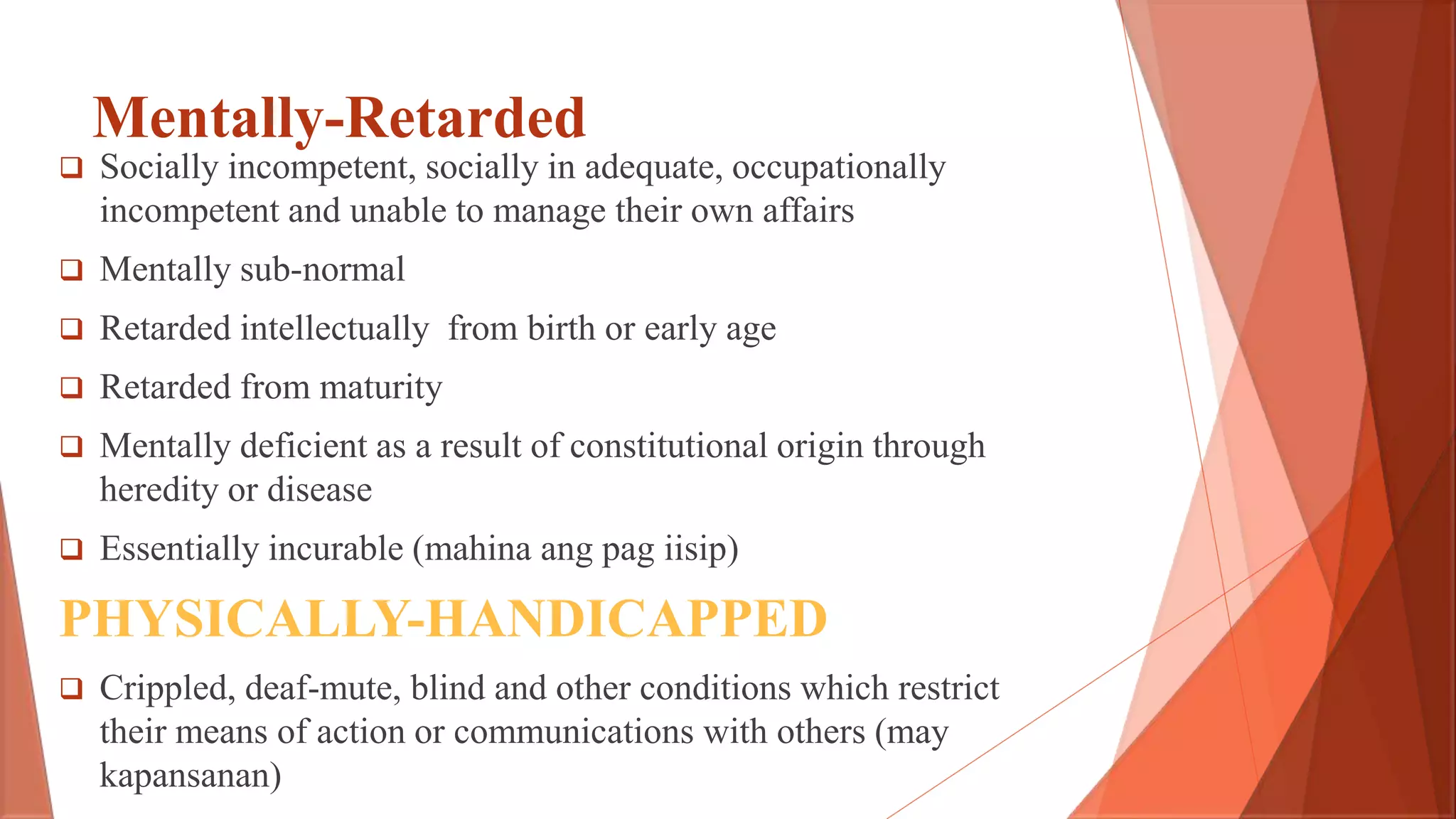 Mentally-Retarded

❑ Socially incompetent, socially in adequate, occupationally incompetent and unable to manage their own affairs

❑ Mentally sub-normal

❑ Retarded intellectually from birth or early age

❑ Retarded from maturity

❑ Mentally deficient as a result of constitutional origin through heredity or disease

❑ Essentially incurable (mahina ang pag iisip)

PHYSICALLY-HANDICAPPED

❑ Crippled, deaf-mute, blind and other conditions which restrict their means of action or communications with others (may kapansanan)